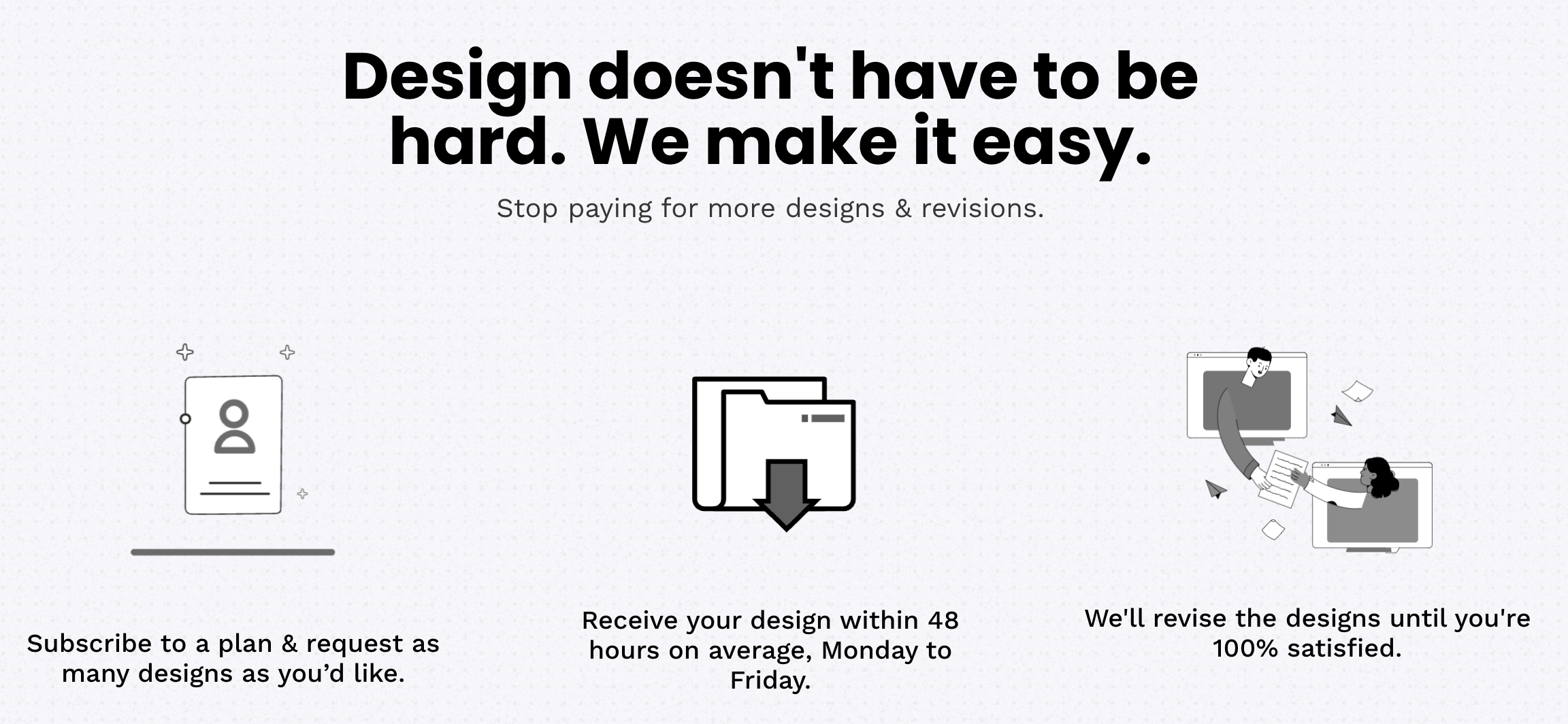 Design doesn't have to be hard. We make it easy.

Stop paying for more designs & revisions.

Subscribe to a plan & request as many designs as you’d like.

Receive your design within 48 hours on average, Monday to Friday.

We'll revise the designs until you're 100% satisfied.